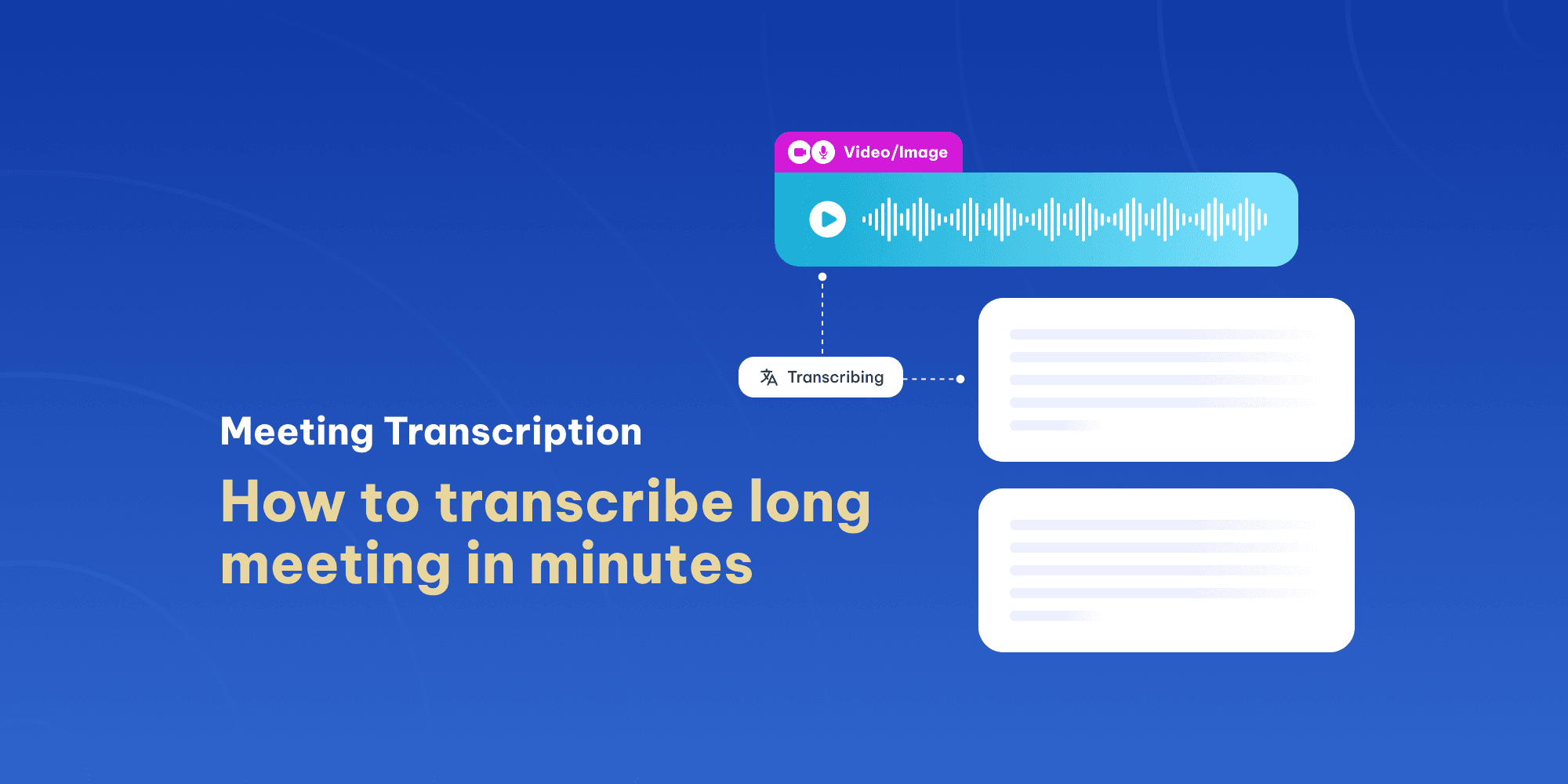 Video/Image

Transcribing

Meeting Transcription

How to transcribe long meeting in minutes